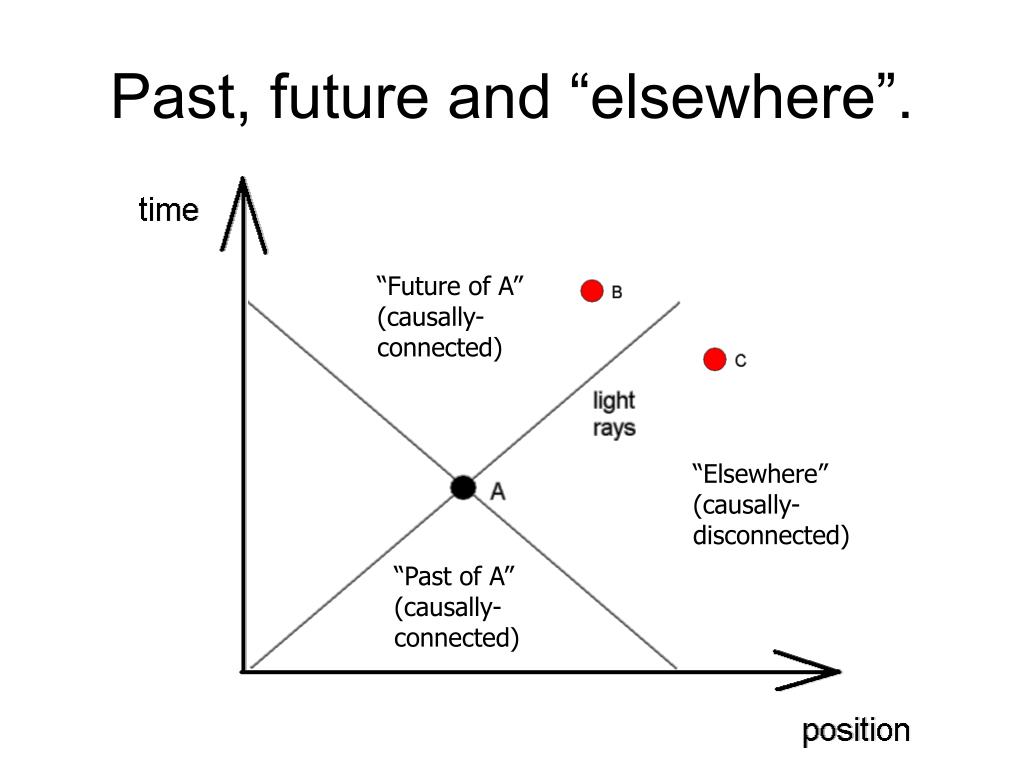 Past, future and “elsewhere”.

time

“Future of A” (causally-connected)

B

C

light rays

A

“Elsewhere” (causally-disconnected)

“Past of A” (causally-connected)

position